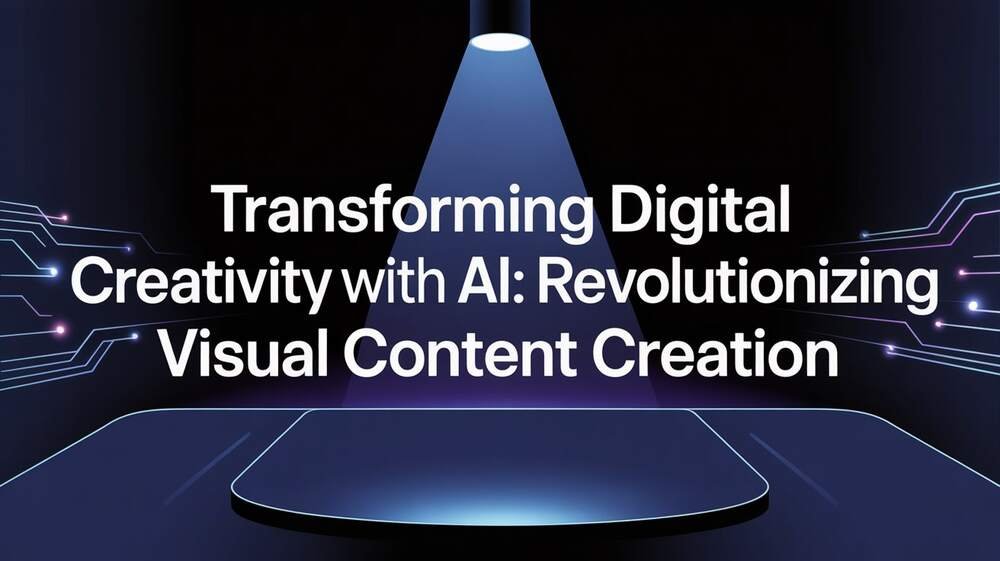 Transforming Digital Creativity with AI: Revolutionizing Visual Content Creation